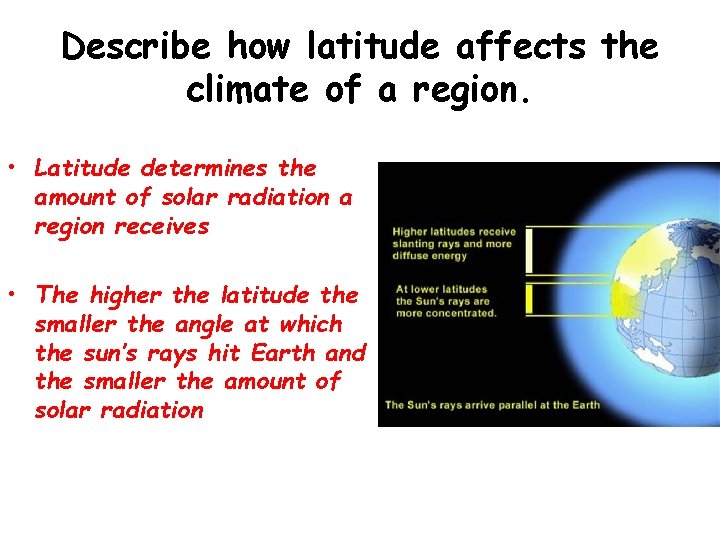 Describe how latitude affects the climate of a region.

• Latitude determines the amount of solar radiation a region receives

• The higher the latitude the smaller the angle at which the sun's rays hit Earth and the smaller the amount of solar radiation

Higher latitudes receive slanting rays and more diffuse energy

At lower latitudes the Sun's rays are more concentrated.

The Sun's rays arrive parallel at the Earth